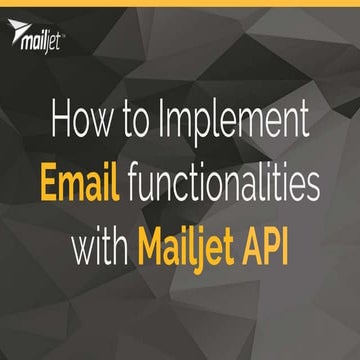 mailjet

How to Implement Email functionalities with Mailjet API